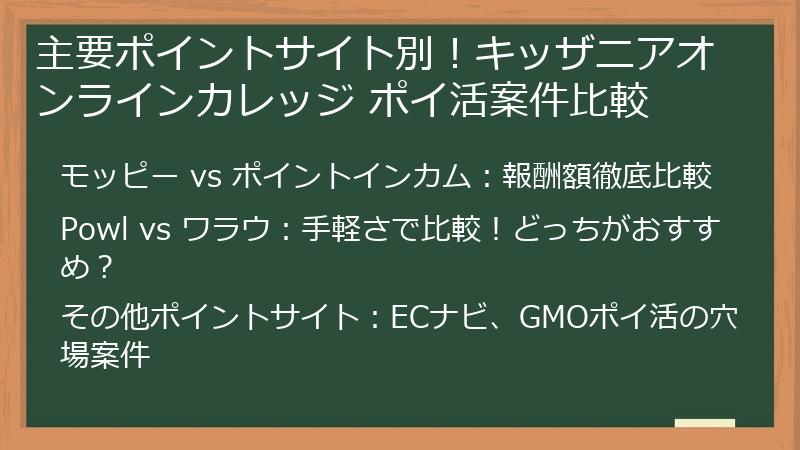 主要ポイントサイト別！キッザニアオンラインカレッジ ポイ活案件比較

モッピー vs ポイントインカム：報酬額徹底比較

Powl vs ワラウ：手軽さで比較！どっちがおすすめ？

その他ポイントサイト：ECナビ、GMOポイ活の穴場案件